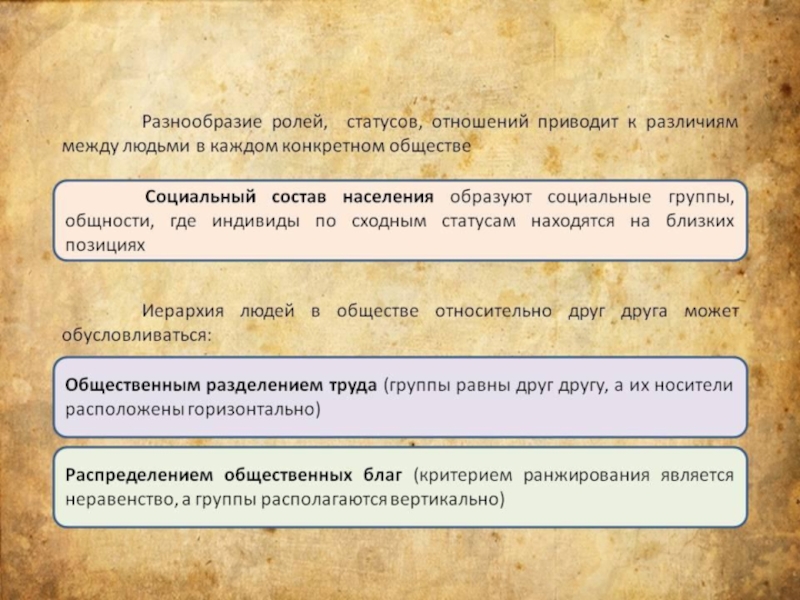 Разнообразие ролей, статусов, отношений приводит к различиям между людьми в каждом конкретном обществе

Социальный состав населения образуют социальные группы, общности, где индивиды по сходным статусам находятся на близких позициях

Иерархия людей в обществе относительно друг друга может обусловливаться:

Общественным разделением труда (группы равны друг другу, а их носители расположены горизонтально)

Распределением общественных благ (критерием ранжирования является неравенство, а группы располагаются вертикально)